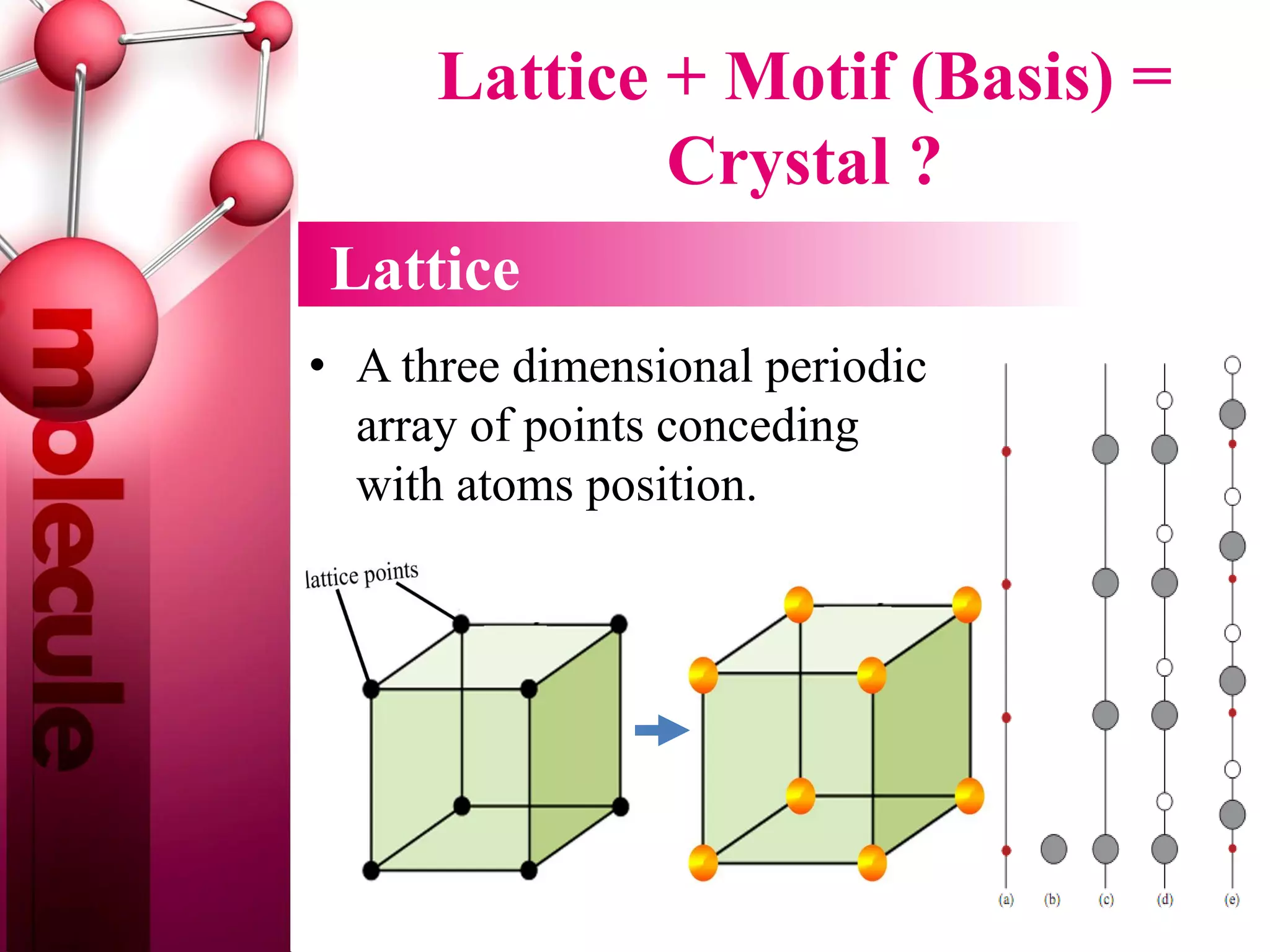 molecule

Lattice + Motif (Basis) = Crystal ?

Lattice

• A three dimensional periodic array of points conceding with atoms position.

lattice points

(a) (b) (c) (d) (e)